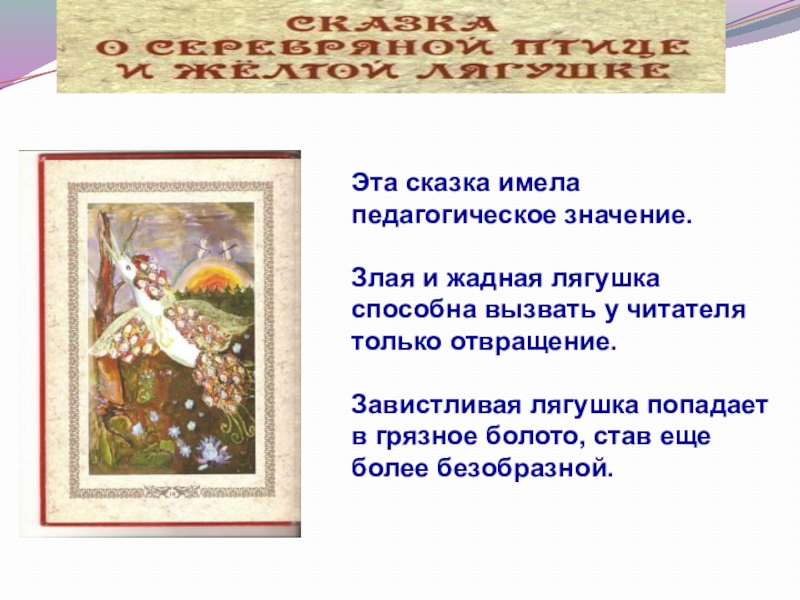 СКАЗКА
О СЕРЕБРЯНОЙ ПТИЦЕ
И ЖЁЛТОЙ ЛЯГУШКЕ

Эта сказка имела педагогическое значение.

Злая и жадная лягушка способна вызвать у читателя только отвращение.

Завистливая лягушка попадает в грязное болото, став еще более безобразной.